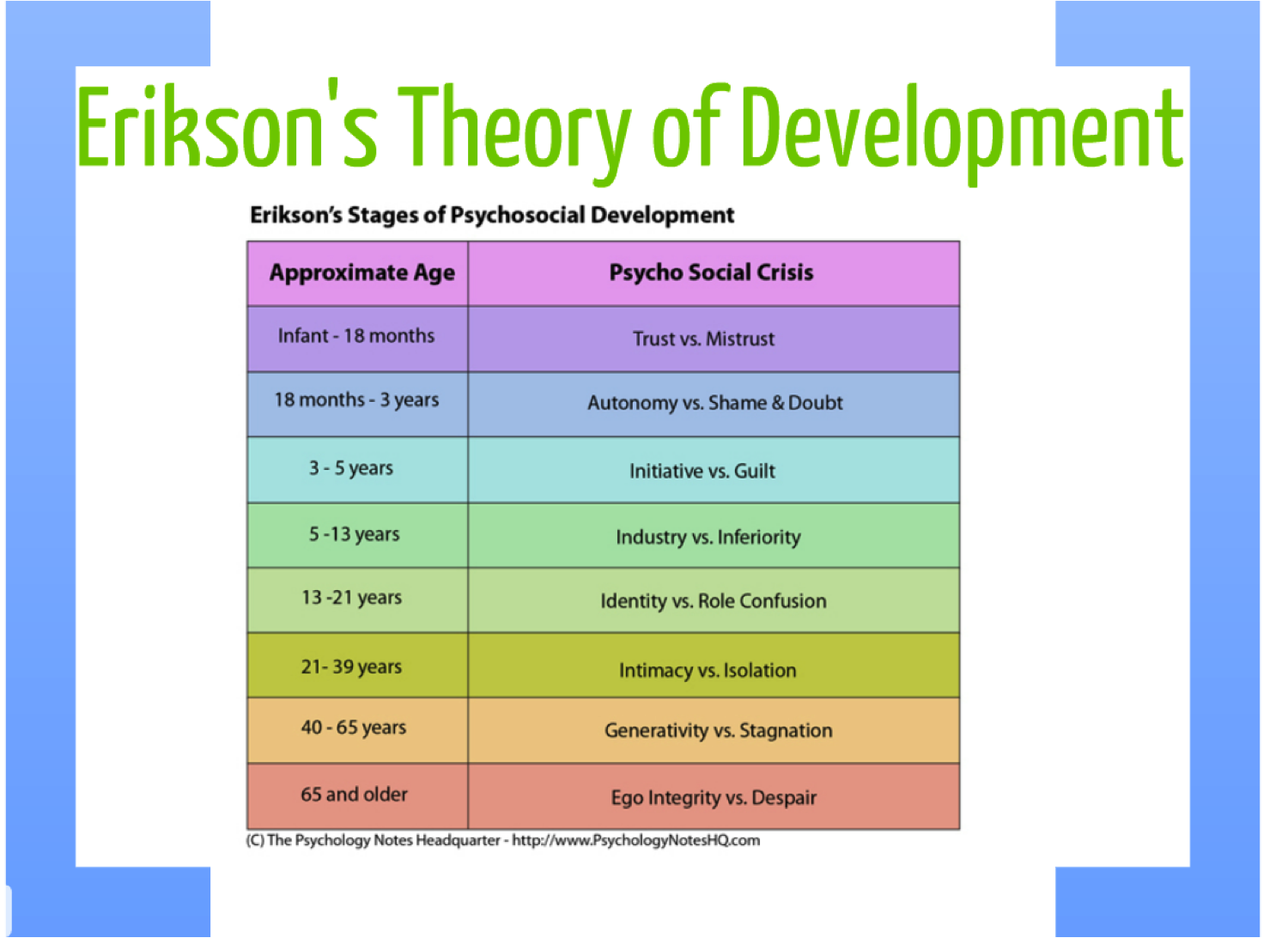 Erikson's Theory of Development

Erikson's Stages of Psychosocial Development

| Approximate Age | Psycho Social Crisis |
|---|---|
| Infant - 18 months | Trust vs. Mistrust |
| 18 months - 3 years | Autonomy vs. Shame & Doubt |
| 3 - 5 years | Initiative vs. Guilt |
| 5 -13 years | Industry vs. Inferiority |
| 13 -21 years | Identity vs. Role Confusion |
| 21- 39 years | Intimacy vs. Isolation |
| 40 - 65 years | Generativity vs. Stagnation |
| 65 and older | Ego Integrity vs. Despair |

(C) The Psychology Notes Headquarter - http://www.PsychologyNotesHQ.com